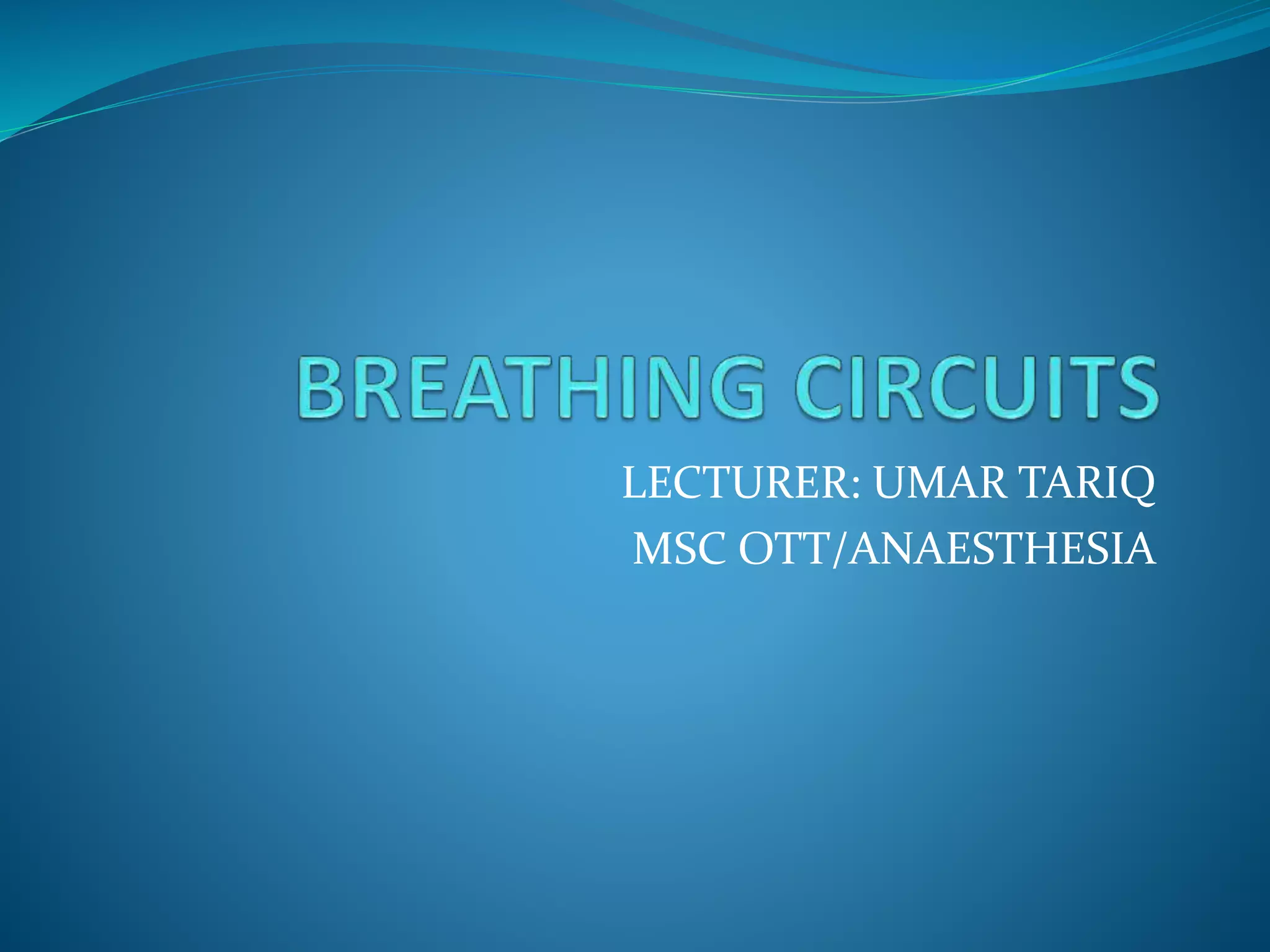 BREATHING CIRCUITS

LECTURER: UMAR TARIQ
MSC OTT/ANAESTHESIA